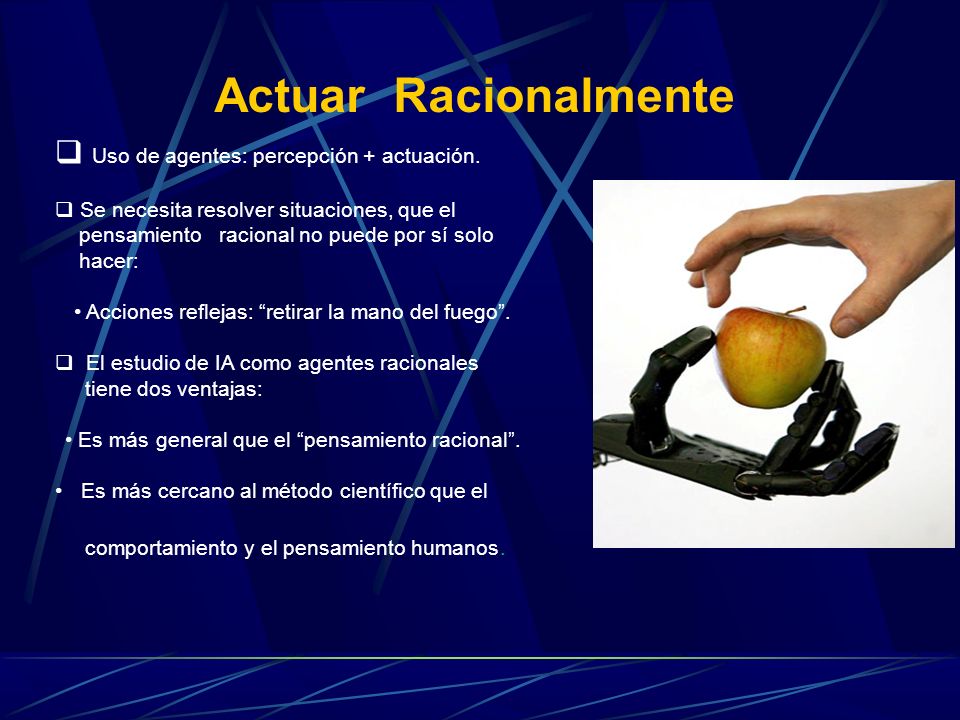 Actuar Racionalmente

❑ Uso de agentes: percepción + actuación.

❑ Se necesita resolver situaciones, que el pensamiento racional no puede por sí solo hacer:

• Acciones reflejas: “retirar la mano del fuego”.

❑ El estudio de IA como agentes racionales tiene dos ventajas:

• Es más general que el “pensamiento racional”.

• Es más cercano al método científico que el

comportamiento y el pensamiento humanos.